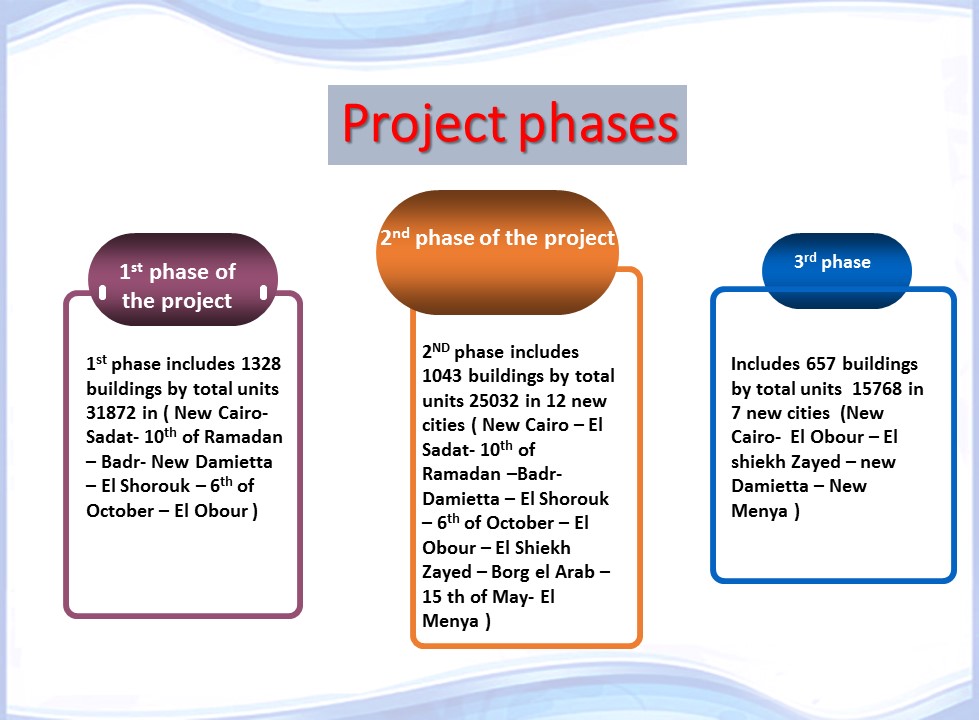 Project phases

1$^{st}$ phase of the project

1$^{st}$ phase includes 1328 buildings by total units 31872 in ( New Cairo- Sadat- 10$^{th}$ of Ramadan – Badr- New Damietta – El Shorouk – 6$^{th}$ of October – El Obour )

2$^{nd}$ phase of the project

2$^{ND}$ phase includes 1043 buildings by total units 25032 in 12 new cities ( New Cairo – El Sadat- 10$^{th}$ of Ramadan –Badr- Damietta – El Shorouk – 6$^{th}$ of October – El Obour – El Shiekh Zayed – Borg el Arab – 15 th of May- El Menya )

3$^{rd}$ phase

Includes 657 buildings by total units 15768 in 7 new cities (New Cairo- El Obour – El shiekh Zayed – new Damietta – New Menya )